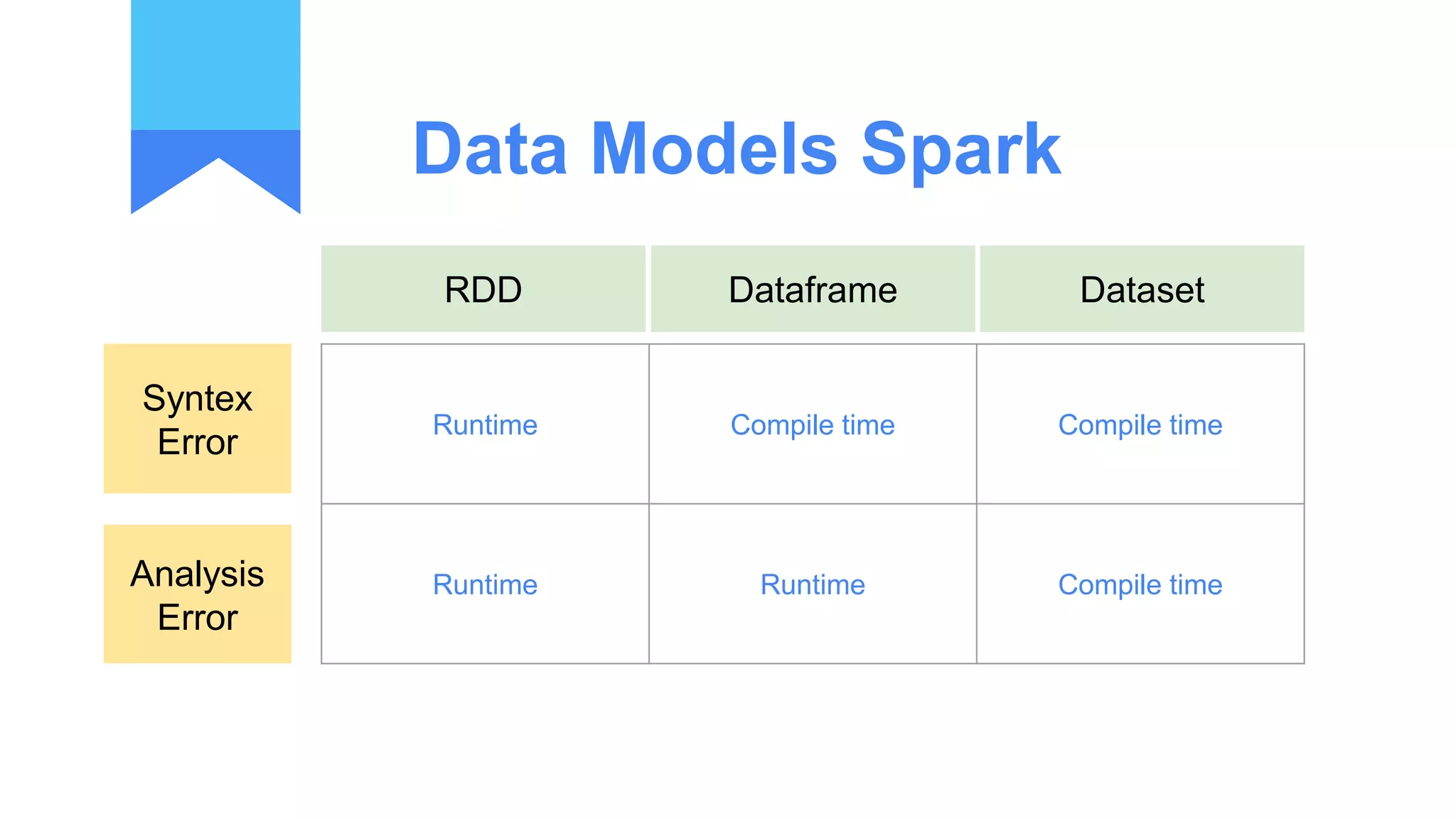 Data Models Spark

| | RDD | Dataframe | Dataset |
|---|---|---|---|
| Syntex Error | Runtime | Compile time | Compile time |
| Analysis Error | Runtime | Runtime | Compile time |